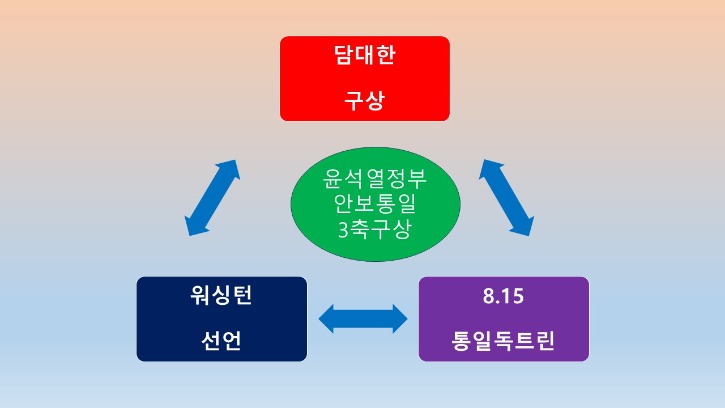 담대한

구상

윤석열정부
안보통일
3축구상

워싱턴

선언

8.15

통일독트린